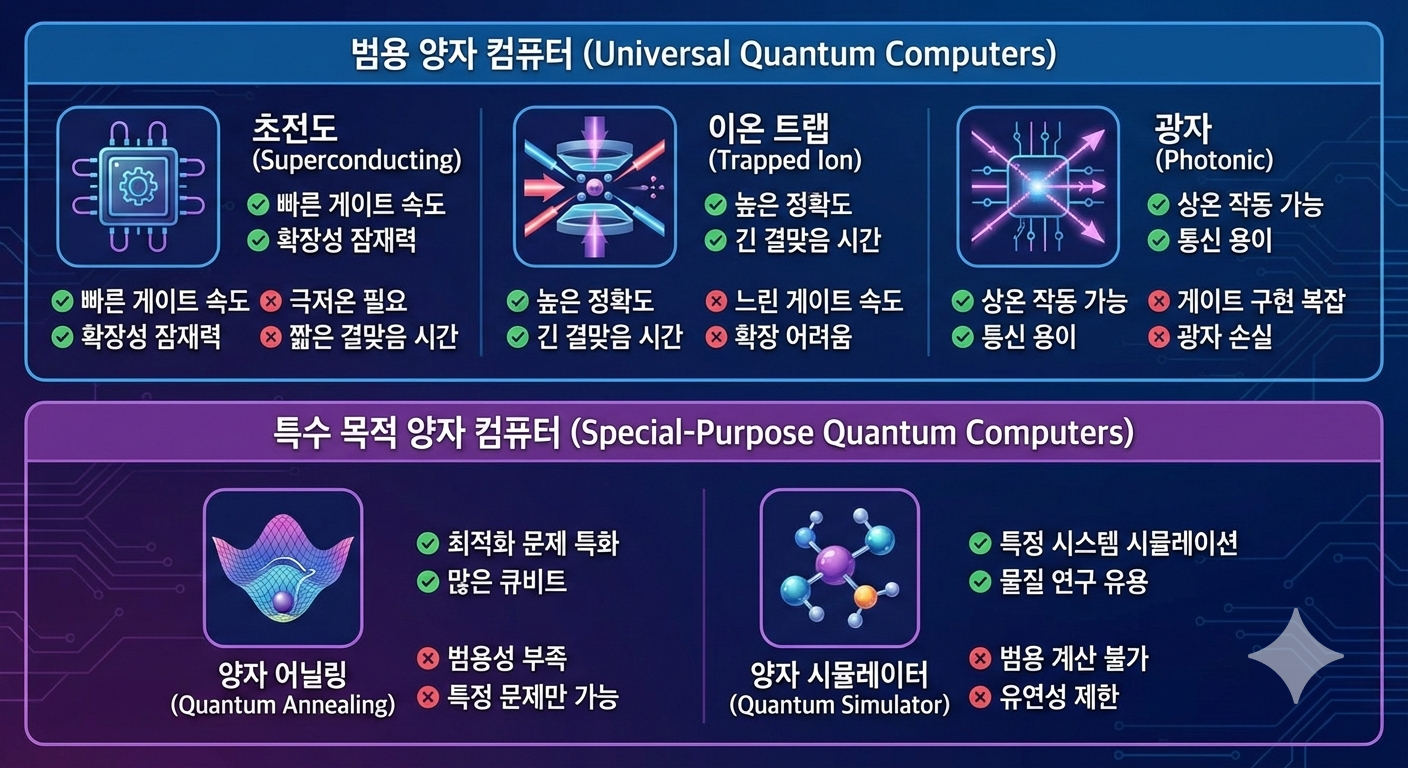 범용 양자 컴퓨터 (Universal Quantum Computers)

초전도
(Superconducting)
빠른 게이트 속도
확장성 잠재력

빠른 게이트 속도
확장성 잠재력
극저온 필요
짧은 결맞음 시간

이온 트랩
(Trapped Ion)
높은 정확도
긴 결맞음 시간

높은 정확도
긴 결맞음 시간
느린 게이트 속도
확장 어려움

광자
(Photonic)
상온 작동 가능
통신 용이

상온 작동 가능
통신 용이
게이트 구현 복잡
광자 손실

특수 목적 양자 컴퓨터 (Special-Purpose Quantum Computers)

양자 어닐링
(Quantum Annealing)
최적화 문제 특화
많은 큐비트
범용성 부족
특정 문제만 가능

양자 시뮬레이터
(Quantum Simulator)
특정 시스템 시뮬레이션
물질 연구 유용
범용 계산 불가
유연성 제한